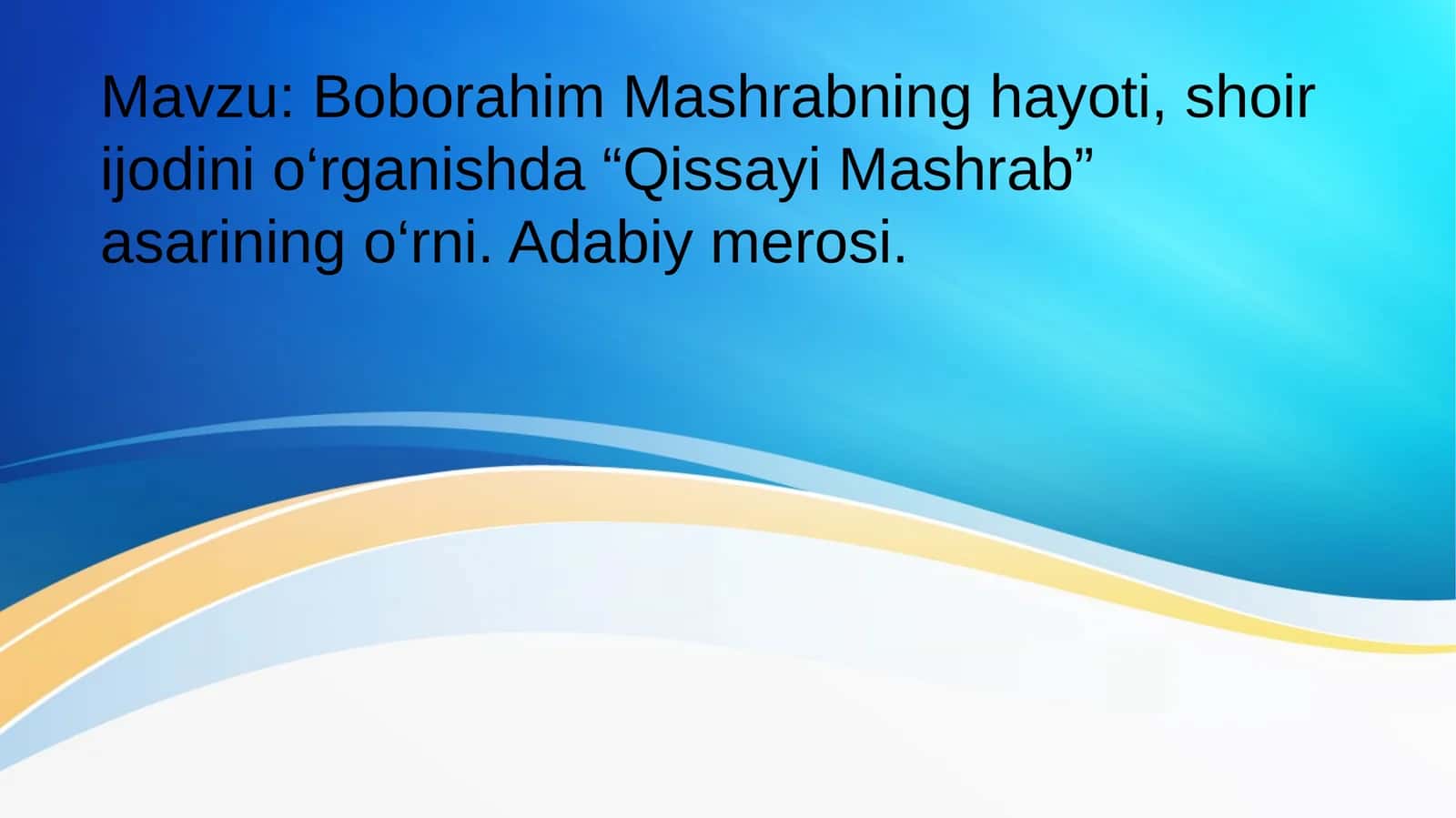 Mavzu: Boborahim Mashrabning hayoti, shoir ijodini o‘rganishda “Qissayi Mashrab” asarining o‘rni. Adabiy merosi.